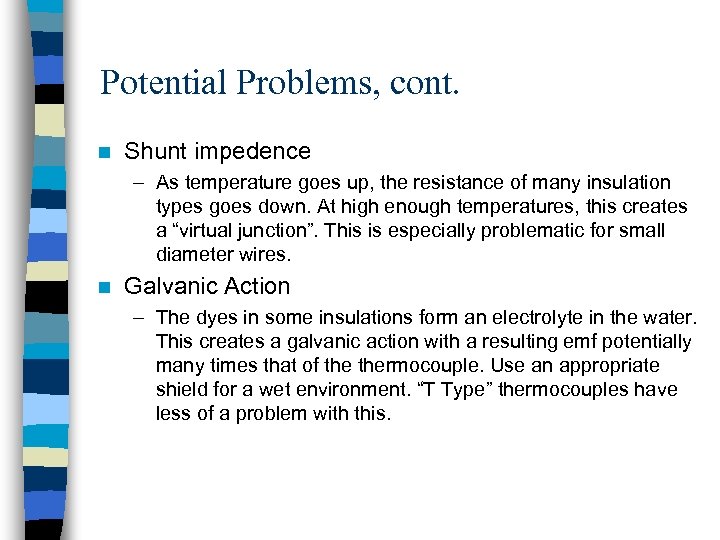 Potential Problems, cont.

■ Shunt impedence
– As temperature goes up, the resistance of many insulation types goes down. At high enough temperatures, this creates a “virtual junction”. This is especially problematic for small diameter wires.

■ Galvanic Action
– The dyes in some insulations form an electrolyte in the water. This creates a galvanic action with a resulting emf potentially many times that of the thermocouple. Use an appropriate shield for a wet environment. “T Type” thermocouples have less of a problem with this.